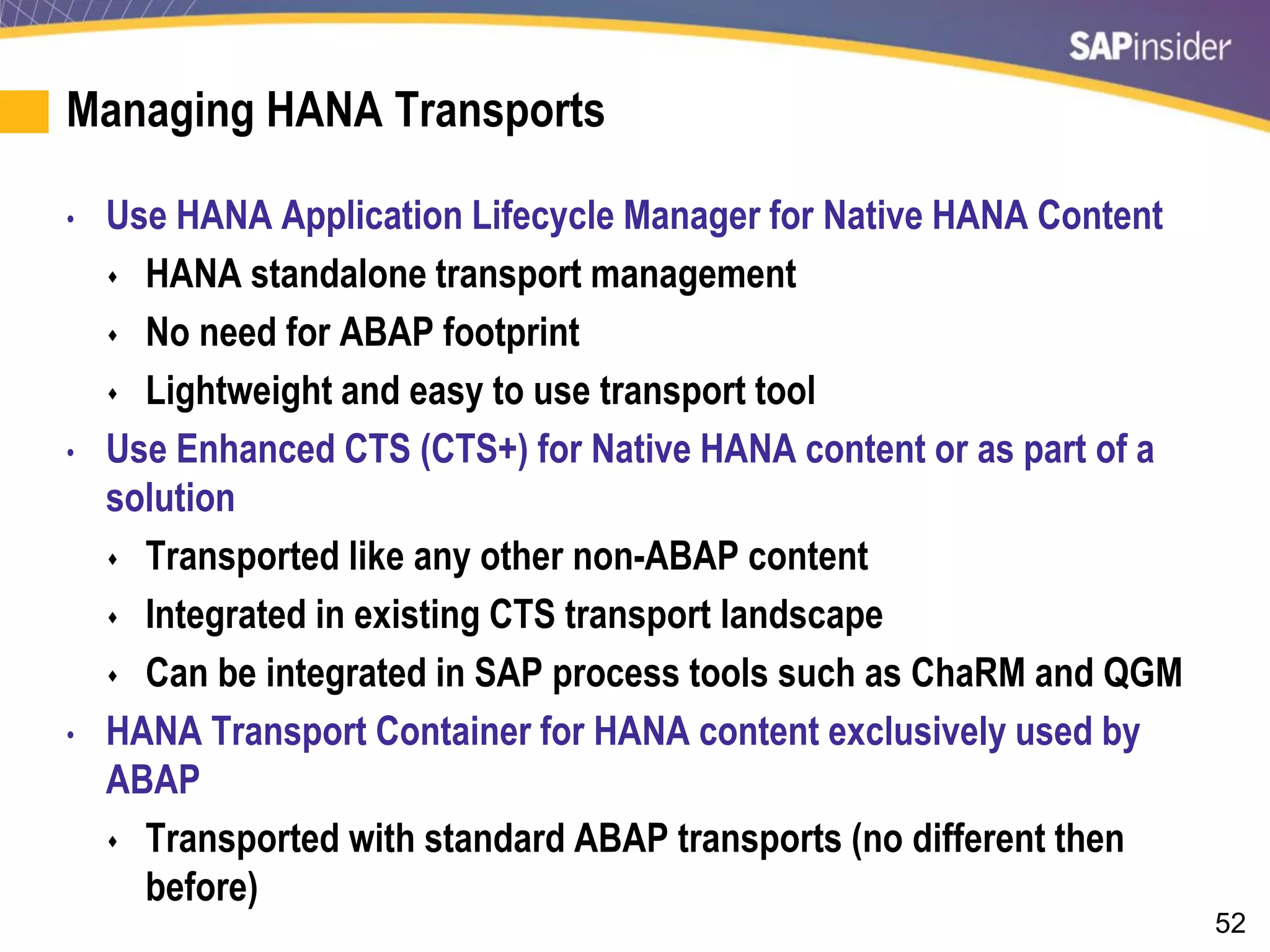 SAPinsider

Managing HANA Transports

• Use HANA Application Lifecycle Manager for Native HANA Content
  ♦ HANA standalone transport management
  ♦ No need for ABAP footprint
  ♦ Lightweight and easy to use transport tool
• Use Enhanced CTS (CTS+) for Native HANA content or as part of a solution
  ♦ Transported like any other non-ABAP content
  ♦ Integrated in existing CTS transport landscape
  ♦ Can be integrated in SAP process tools such as ChaRM and QGM
• HANA Transport Container for HANA content exclusively used by ABAP
  ♦ Transported with standard ABAP transports (no different then before)

52